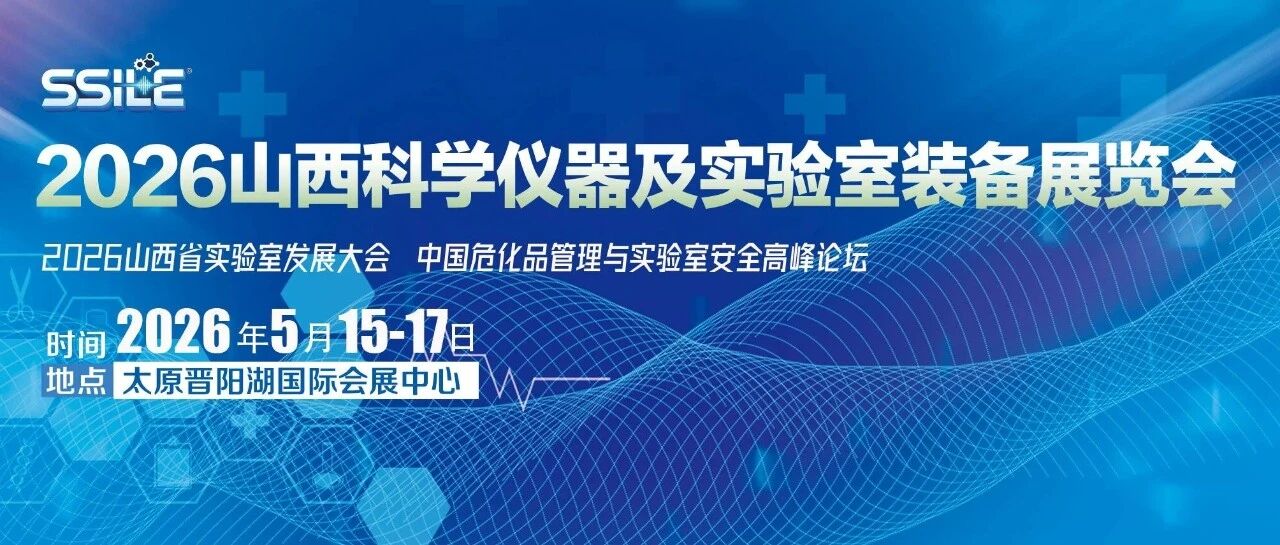 SSILE

2026山西科学仪器及实验室装备展览会

2026山西省实验室发展大会　中国危化品管理与实验室安全高峰论坛

时间 2026年5月15-17日

地点 太原晋阳湖国际会展中心